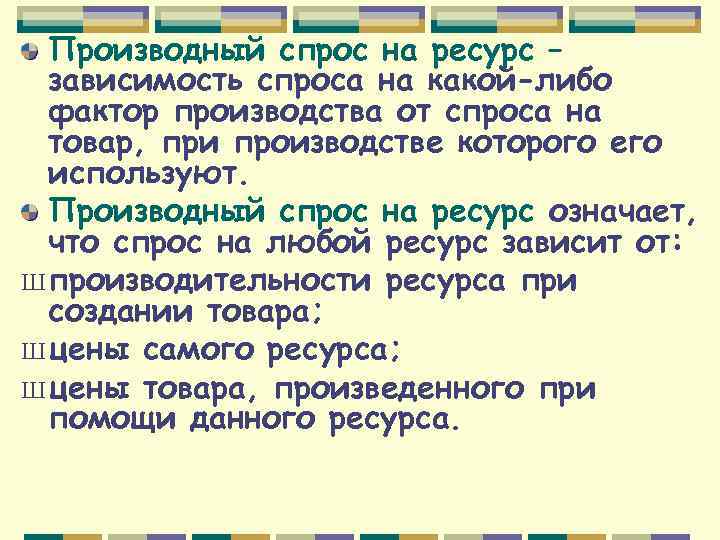 Производный спрос на ресурс – зависимость спроса на какой-либо фактор производства от спроса на товар, при производстве которого его используют.

Производный спрос на ресурс означает, что спрос на любой ресурс зависит от:

Ш производительности ресурса при создании товара;

Ш цены самого ресурса;

Ш цены товара, произведенного при помощи данного ресурса.